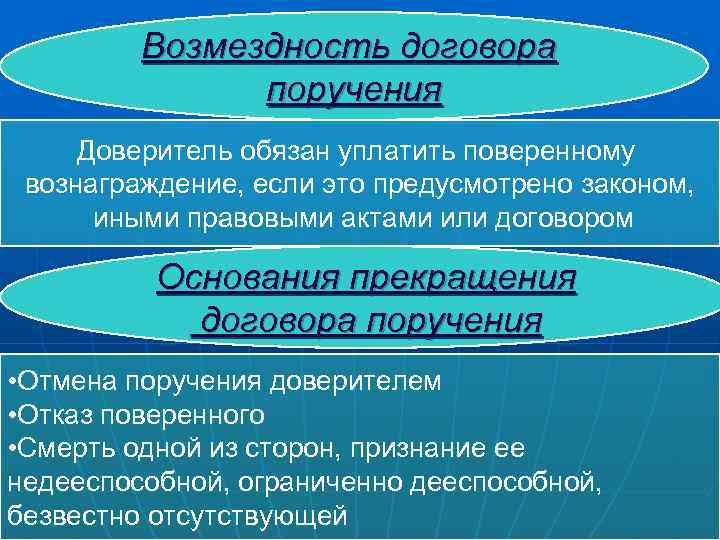 Возмездность договора поручения

Доверитель обязан уплатить поверенному вознаграждение, если это предусмотрено законом, иными правовыми актами или договором

Основания прекращения договора поручения

•Отмена поручения доверителем
•Отказ поверенного
•Смерть одной из сторон, признание ее недееспособной, ограниченно дееспособной, безвестно отсутствующей